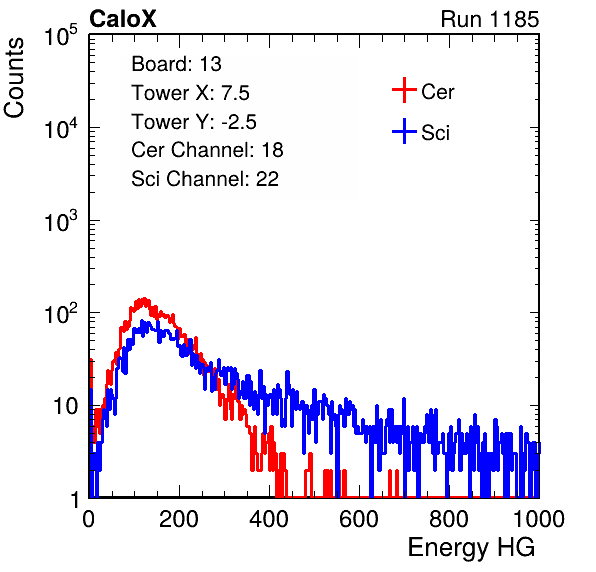 CaloX

Run 1185

Counts

$10^5$

$10^4$

$10^3$

$10^2$

10

1

Board: 13
Tower X: 7.5
Tower Y: -2.5
Cer Channel: 18
Sci Channel: 22

Cer
Sci

0 200 400 600 800 1000

Energy HG